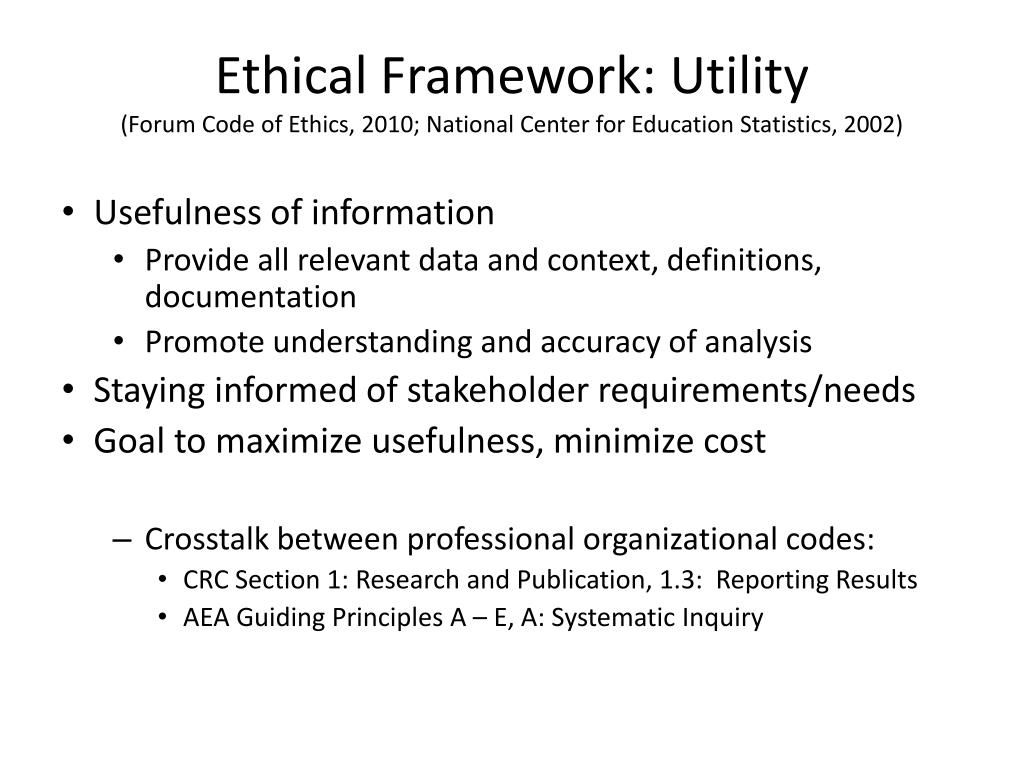 Ethical Framework: Utility
(Forum Code of Ethics, 2010; National Center for Education Statistics, 2002)

• Usefulness of information
  • Provide all relevant data and context, definitions, documentation
  • Promote understanding and accuracy of analysis
• Staying informed of stakeholder requirements/needs
• Goal to maximize usefulness, minimize cost

– Crosstalk between professional organizational codes:
  • CRC Section 1: Research and Publication, 1.3: Reporting Results
  • AEA Guiding Principles A – E, A: Systematic Inquiry